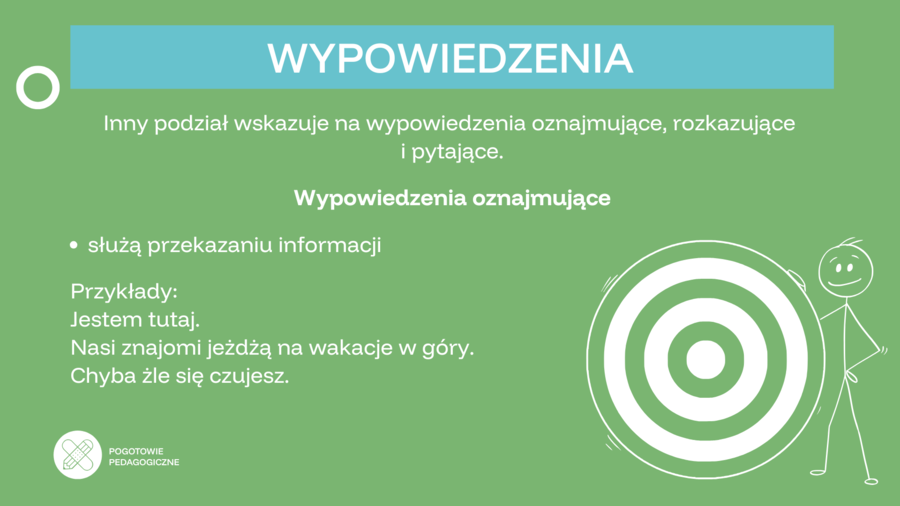 WYPOWIEDZENIA

Inny podział wskazuje na wypowiedzenia oznajmujące, rozkazujące i pytające.

Wypowiedzenia oznajmujące

• służą przekazaniu informacji

Przykłady:
Jestem tutaj.
Nasi znajomi jeżdżą na wakacje w góry.
Chyba źle się czujesz.

POGOTOWIE PEDAGOGICZNE